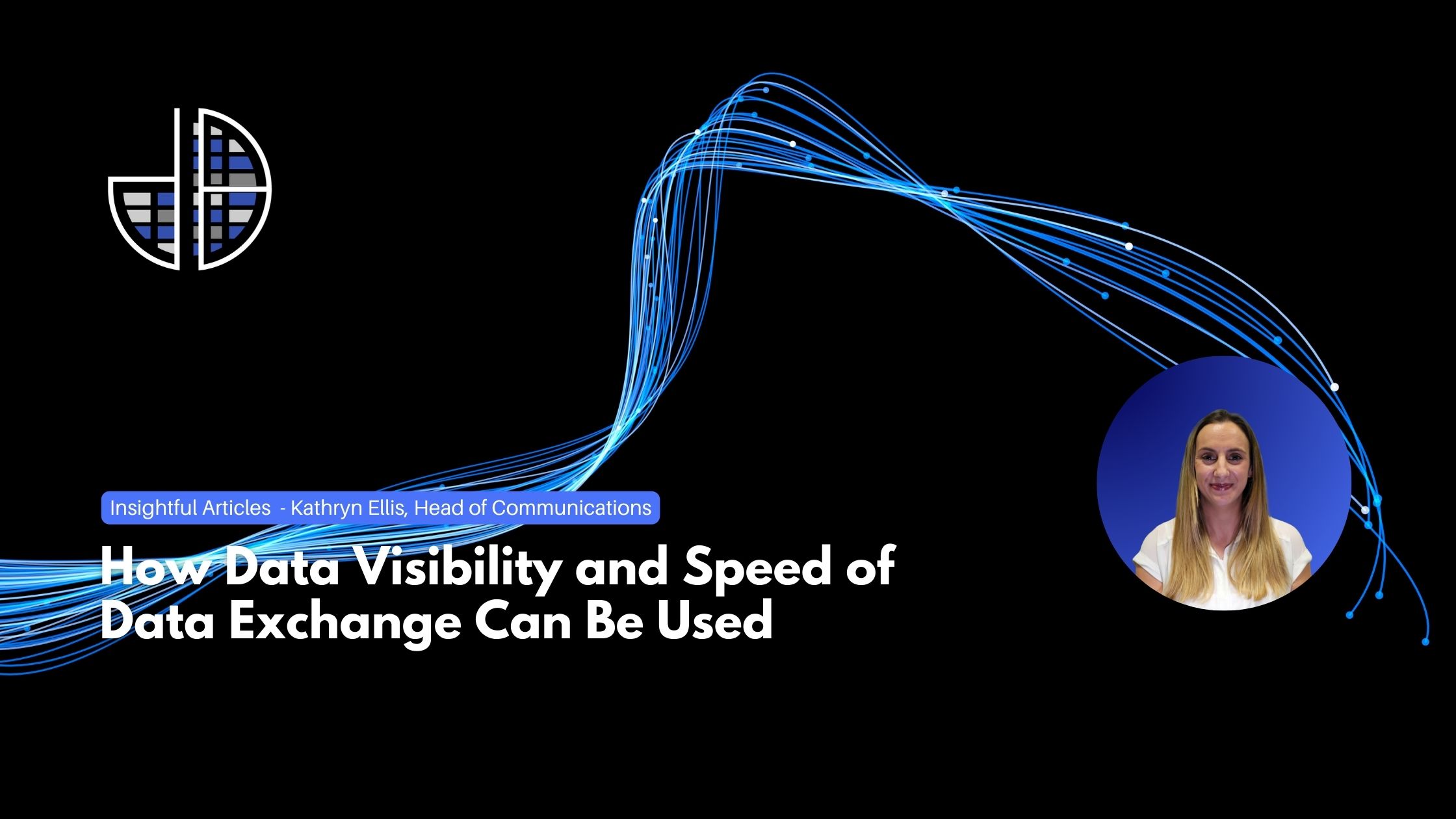 Insightful Articles - Kathryn Ellis, Head of Communications

How Data Visibility and Speed of Data Exchange Can Be Used